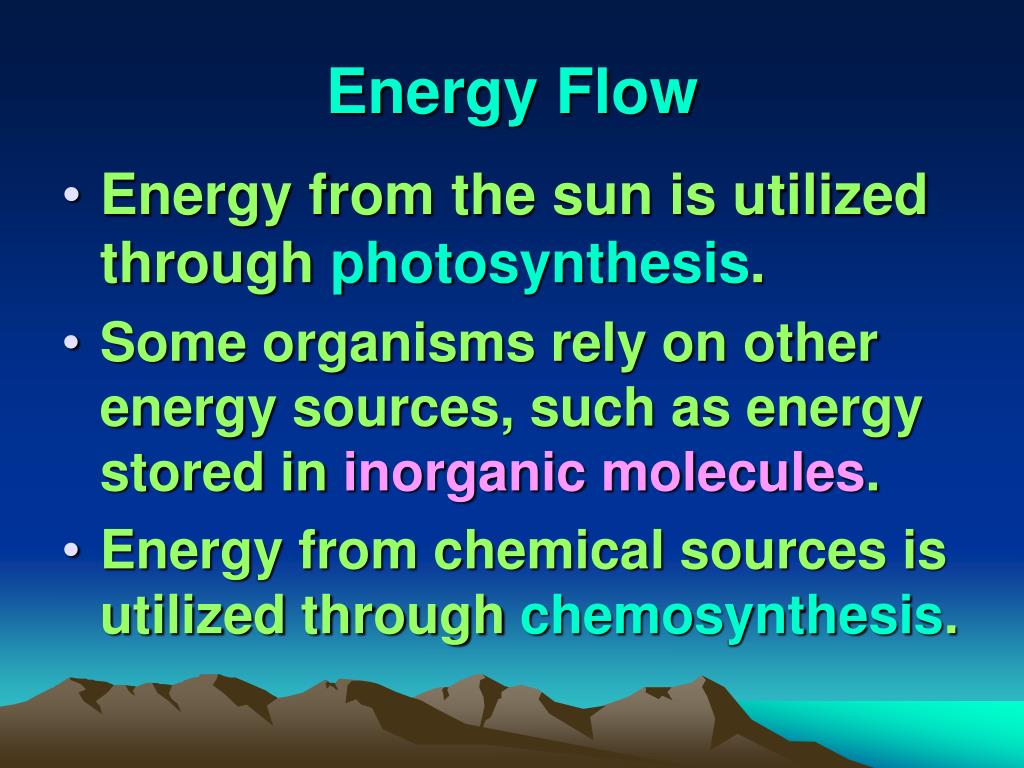 Energy Flow

• Energy from the sun is utilized through photosynthesis.
• Some organisms rely on other energy sources, such as energy stored in inorganic molecules.
• Energy from chemical sources is utilized through chemosynthesis.